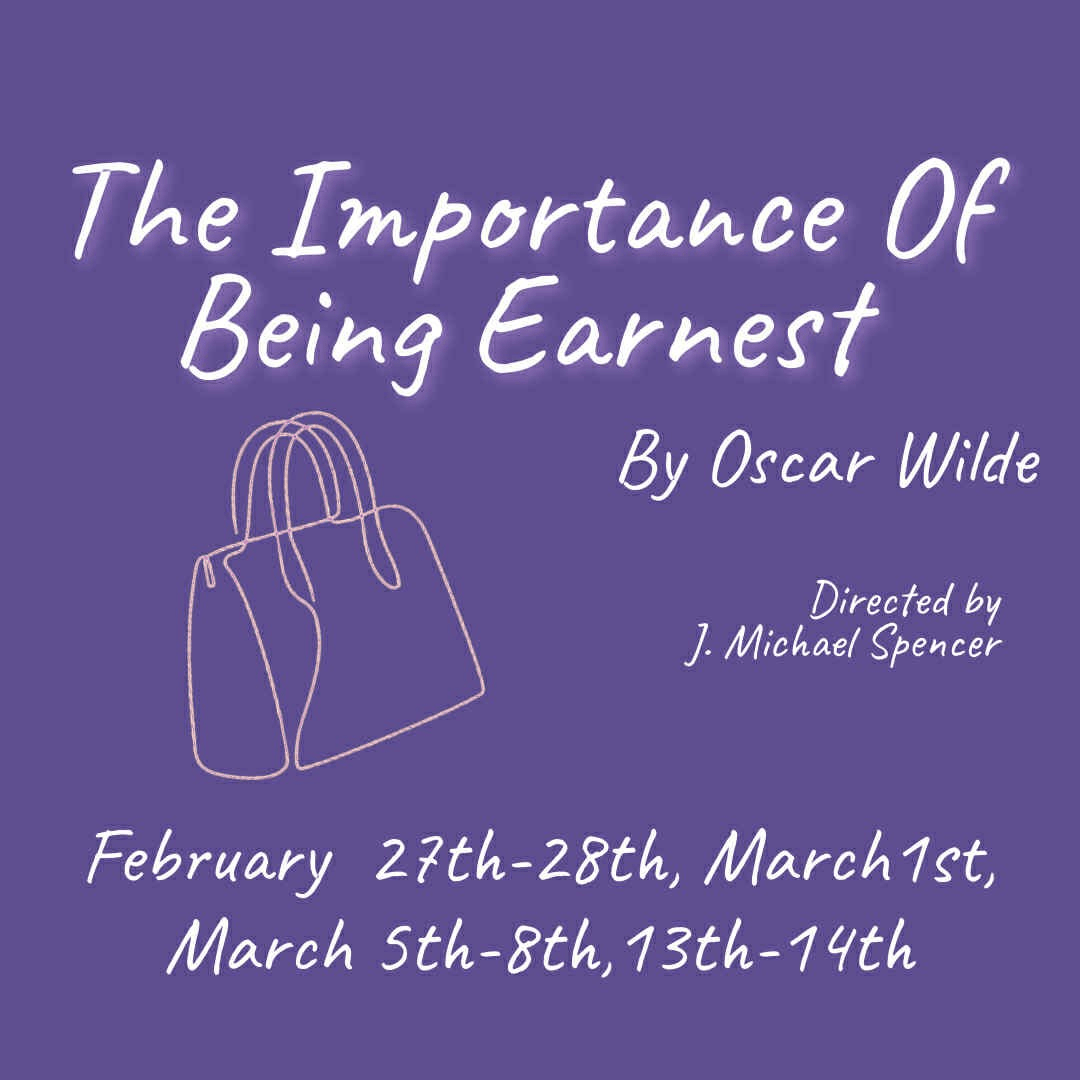 The Importance Of Being Earnest

By Oscar Wilde

Directed by
J. Michael Spencer

February 27th-28th, March1st,
March 5th-8th,13th-14th